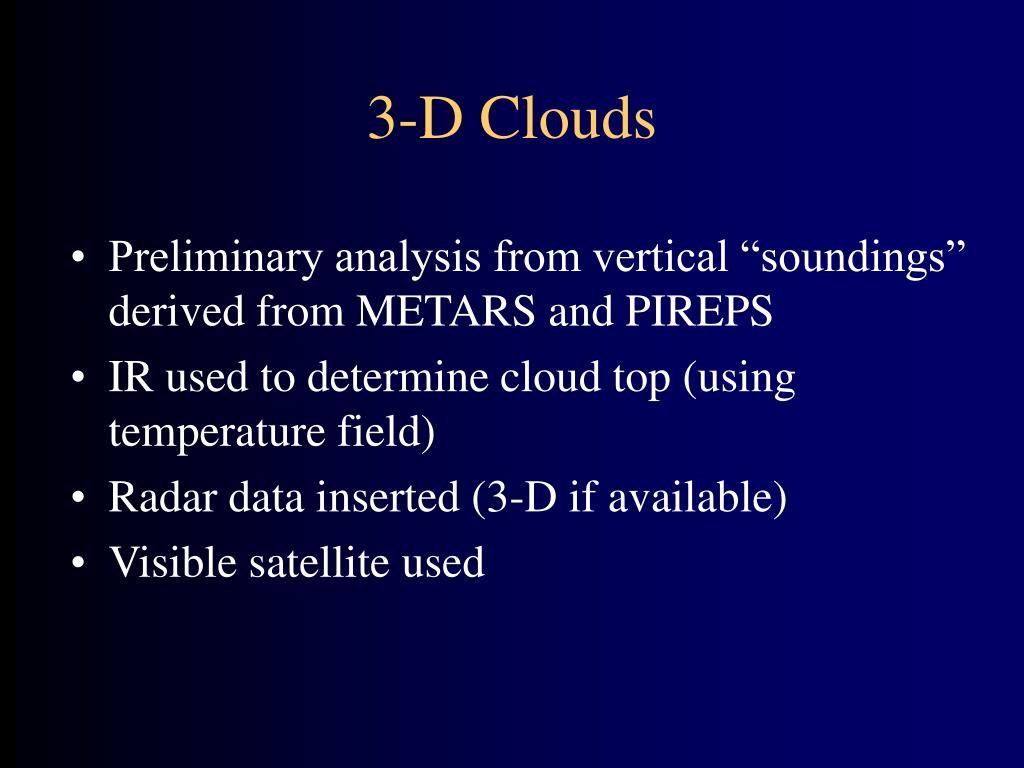 3-D Clouds

• Preliminary analysis from vertical “soundings” derived from METARS and PIREPS
• IR used to determine cloud top (using temperature field)
• Radar data inserted (3-D if available)
• Visible satellite used